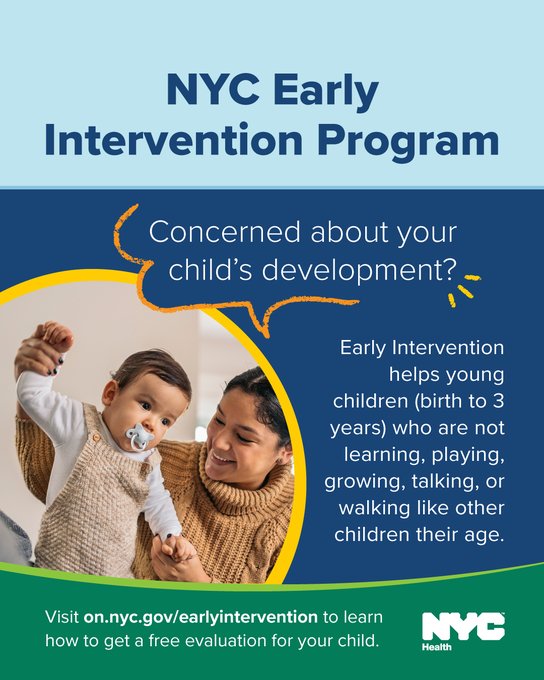 NYC Early Intervention Program

Concerned about your child's development?

Early Intervention helps young children (birth to 3 years) who are not learning, playing, growing, talking, or walking like other children their age.

Visit on.nyc.gov/earlyintervention to learn how to get a free evaluation for your child.

NYC Health